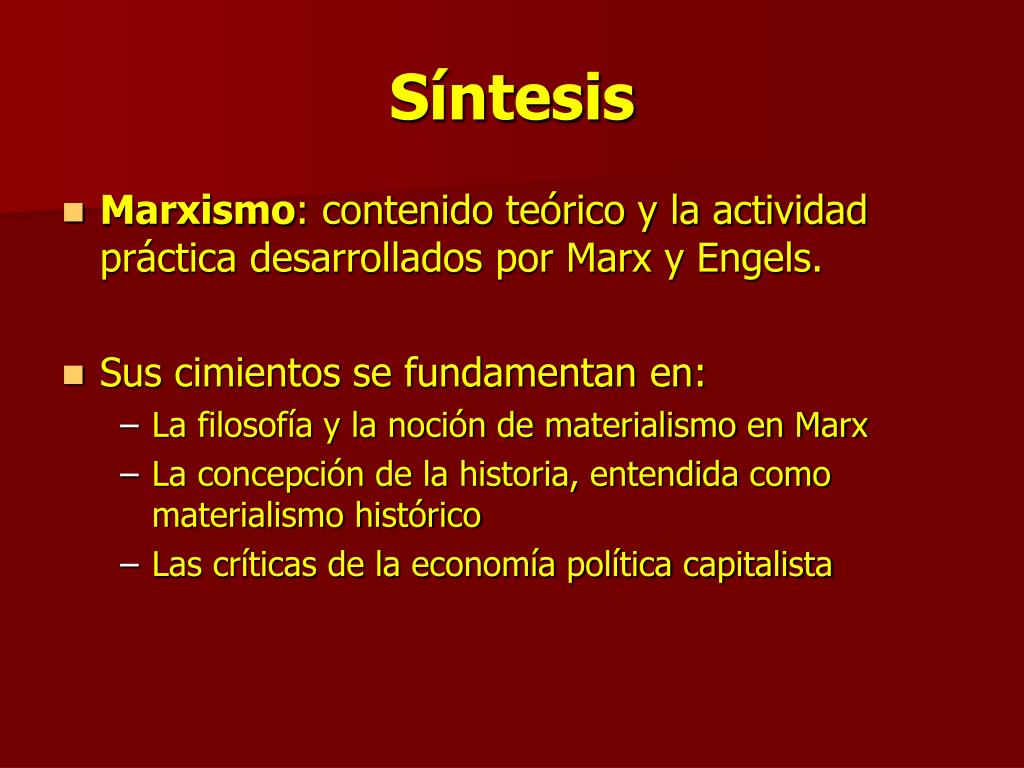 Síntesis

Marxismo: contenido teórico y la actividad práctica desarrollados por Marx y Engels.

Sus cimientos se fundamentan en:
– La filosofía y la noción de materialismo en Marx
– La concepción de la historia, entendida como materialismo histórico
– Las críticas de la economía política capitalista